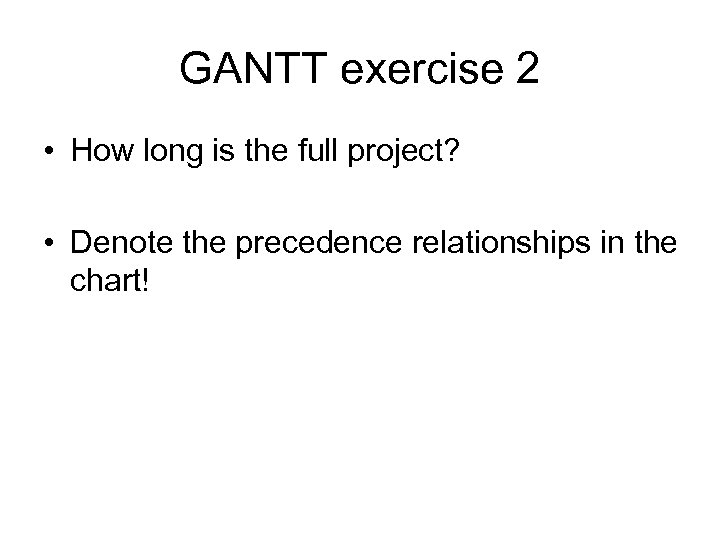 GANTT exercise 2

• How long is the full project?

• Denote the precedence relationships in the chart!